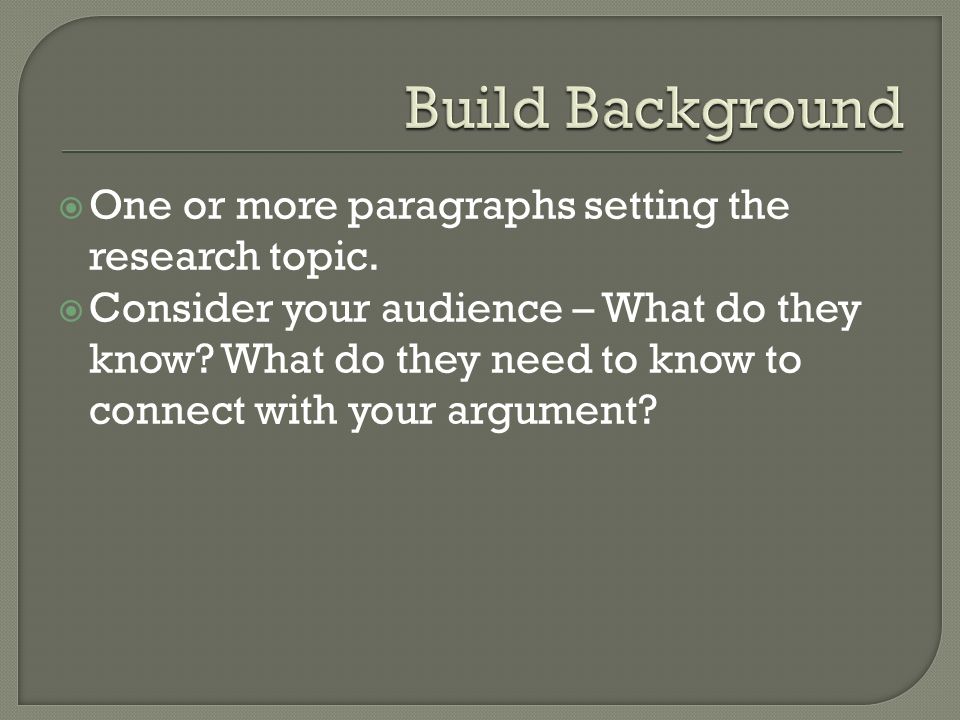 Build Background

One or more paragraphs setting the research topic.

Consider your audience – What do they know? What do they need to know to connect with your argument?